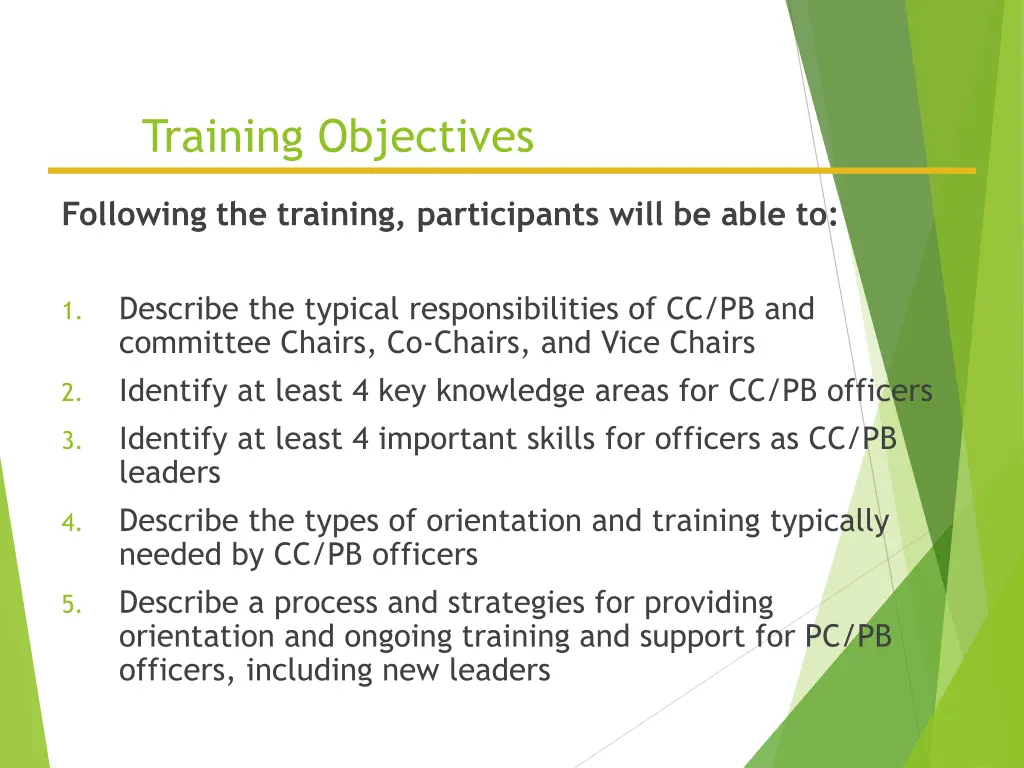 Training Objectives

Following the training, participants will be able to:

1. Describe the typical responsibilities of CC/PB and committee Chairs, Co-Chairs, and Vice Chairs
2. Identify at least 4 key knowledge areas for CC/PB officers
3. Identify at least 4 important skills for officers as CC/PB leaders
4. Describe the types of orientation and training typically needed by CC/PB officers
5. Describe a process and strategies for providing orientation and ongoing training and support for PC/PB officers, including new leaders